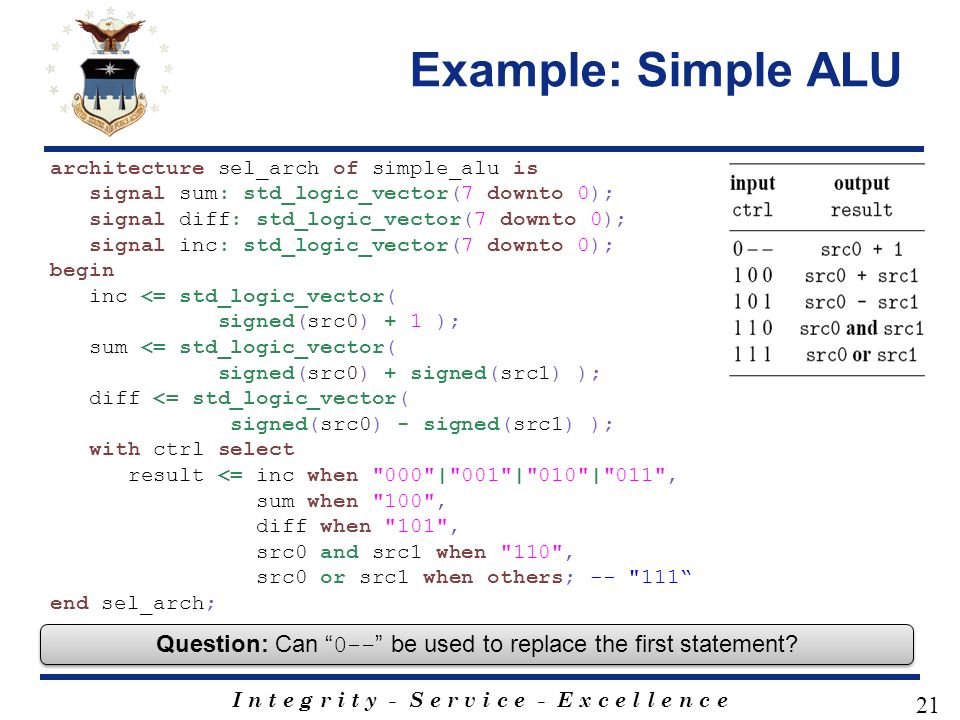 Example: Simple ALU

architecture sel_arch of simple_alu is
   signal sum: std_logic_vector(7 downto 0);
   signal diff: std_logic_vector(7 downto 0);
   signal inc: std_logic_vector(7 downto 0);
begin
   inc <= std_logic_vector(
            signed(src0) + 1 );
   sum <= std_logic_vector(
            signed(src0) + signed(src1) );
   diff <= std_logic_vector(
            signed(src0) - signed(src1) );
   with ctrl select
      result <= inc when "000"|"001"|"010"|"011",
               sum when "100",
               diff when "101",
               src0 and src1 when "110",
               src0 or src1 when others; -- "111“
end sel_arch;

| input ctrl | output result |
|---|---|
| 0 – – | src0 + 1 |
| 1 0 0 | src0 + src1 |
| 1 0 1 | src0 - src1 |
| 1 1 0 | src0 and src1 |
| 1 1 1 | src0 or src1 |

Question: Can “0--” be used to replace the first statement?

Integrity - Service - Excellence

21